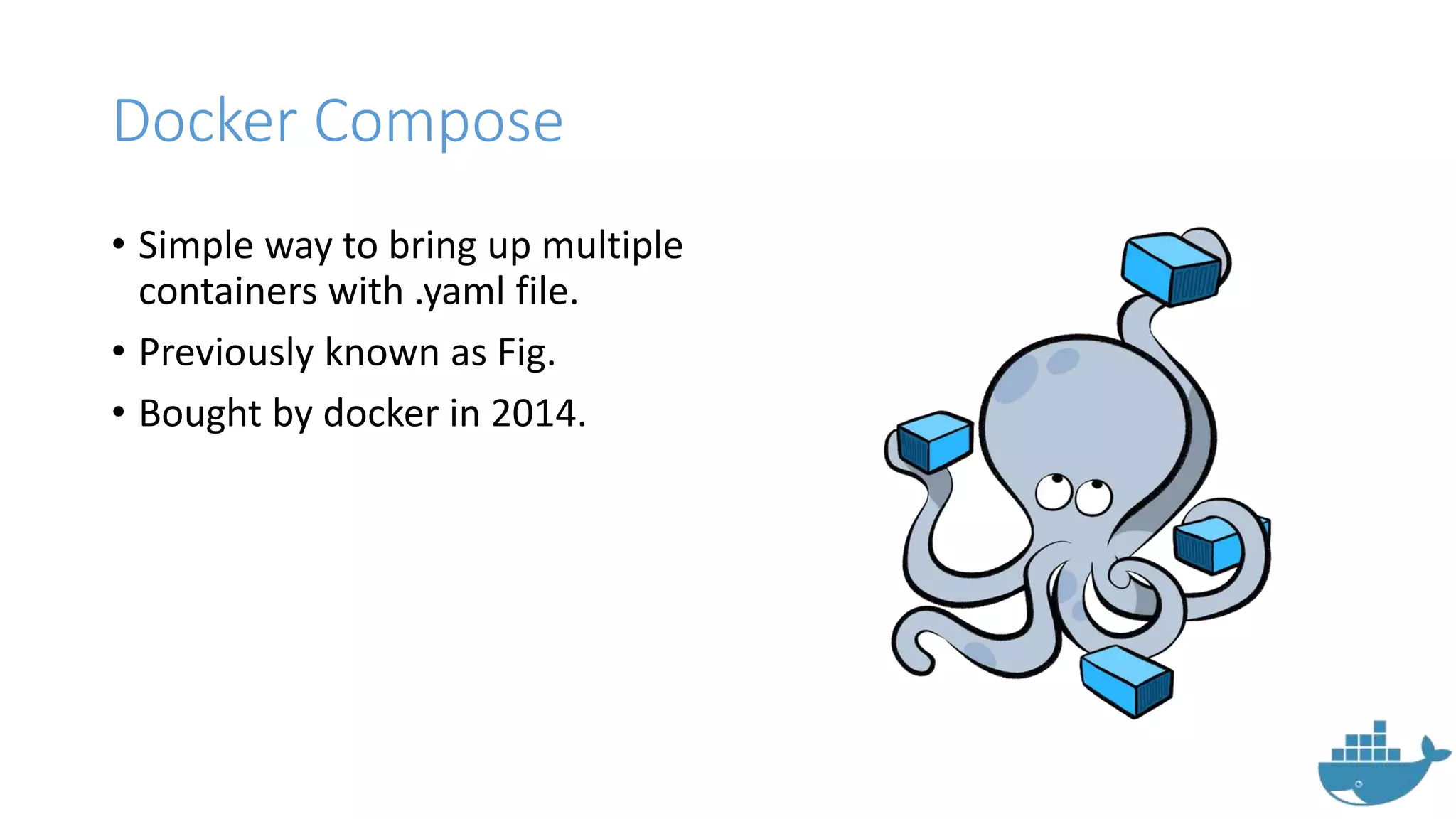 Docker Compose

• Simple way to bring up multiple containers with .yaml file.
• Previously known as Fig.
• Bought by docker in 2014.